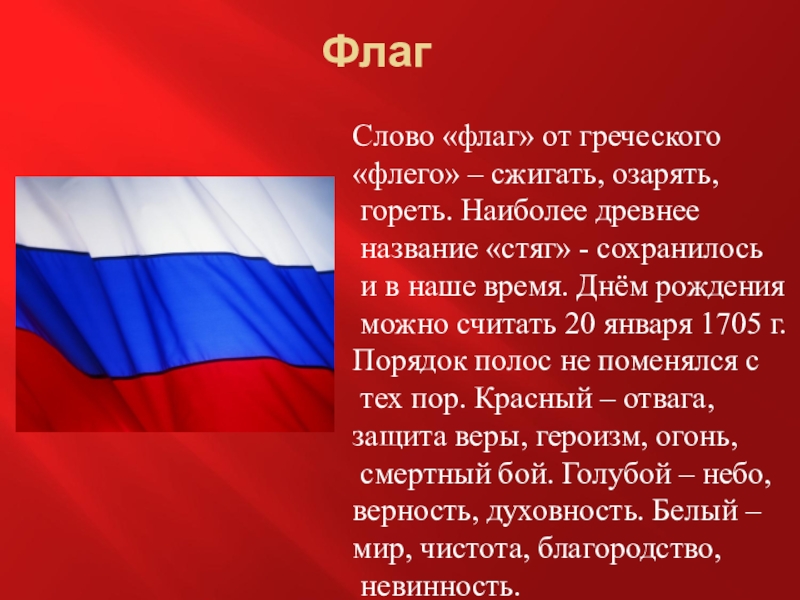 Флаг

Слово «флаг» от греческого «флего» – сжигать, озарять, гореть. Наиболее древнее название «стяг» - сохранилось и в наше время. Днём рождения можно считать 20 января 1705 г. Порядок полос не поменялся с тех пор. Красный – отвага, защита веры, героизм, огонь, смертный бой. Голубой – небо, верность, духовность. Белый – мир, чистота, благородство, невинность.